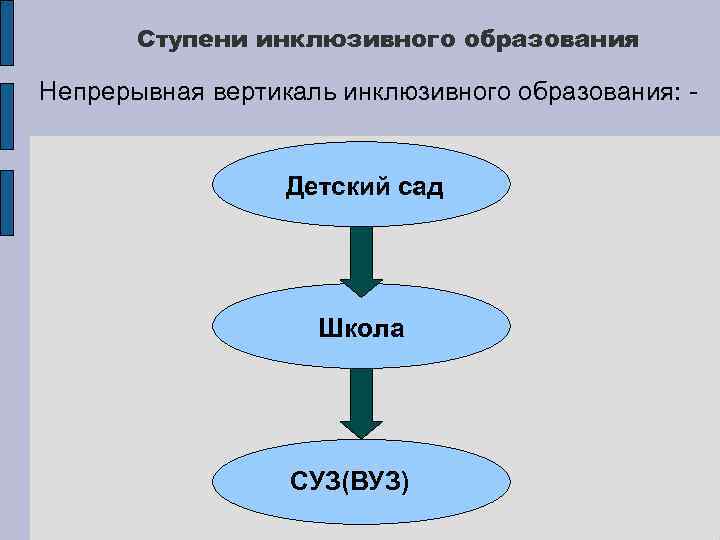 Ступени инклюзивного образования

Непрерывная вертикаль инклюзивного образования: -

Детский сад

Школа

СУЗ(ВУЗ)